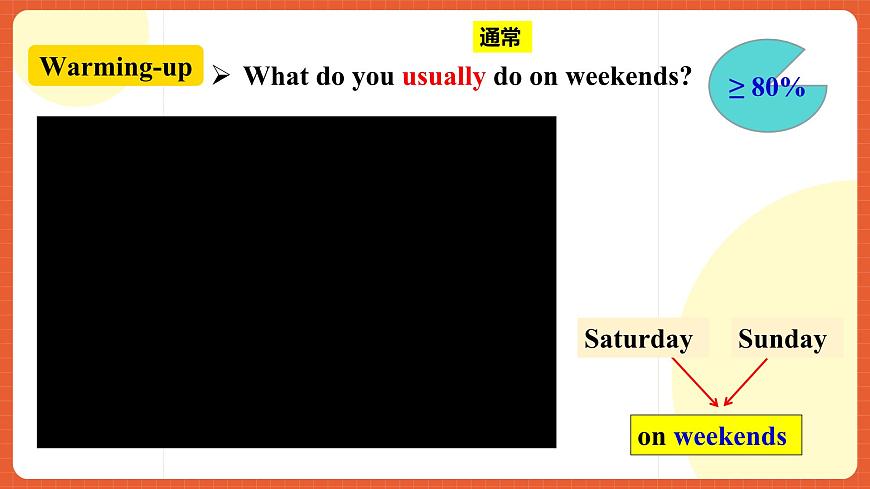 Warming-up

通常

➢ What do you usually do on weekends?

$\geq 80\%$

Saturday

Sunday

on weekends